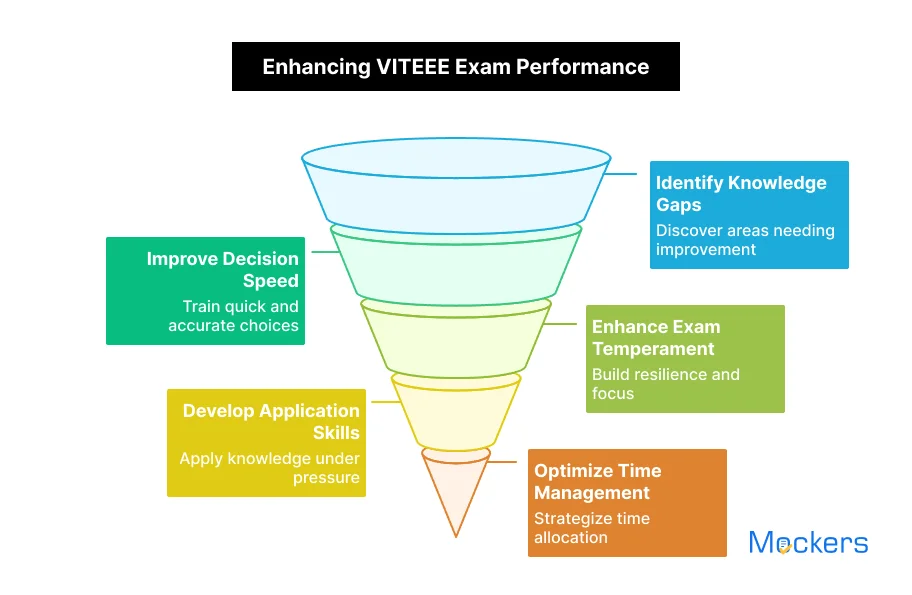 Enhancing VITEEE Exam Performance

Identify Knowledge Gaps
Discover areas needing improvement

Improve Decision Speed
Train quick and accurate choices

Enhance Exam Temperament
Build resilience and focus

Develop Application Skills
Apply knowledge under pressure

Optimize Time Management
Strategize time allocation

Mockers